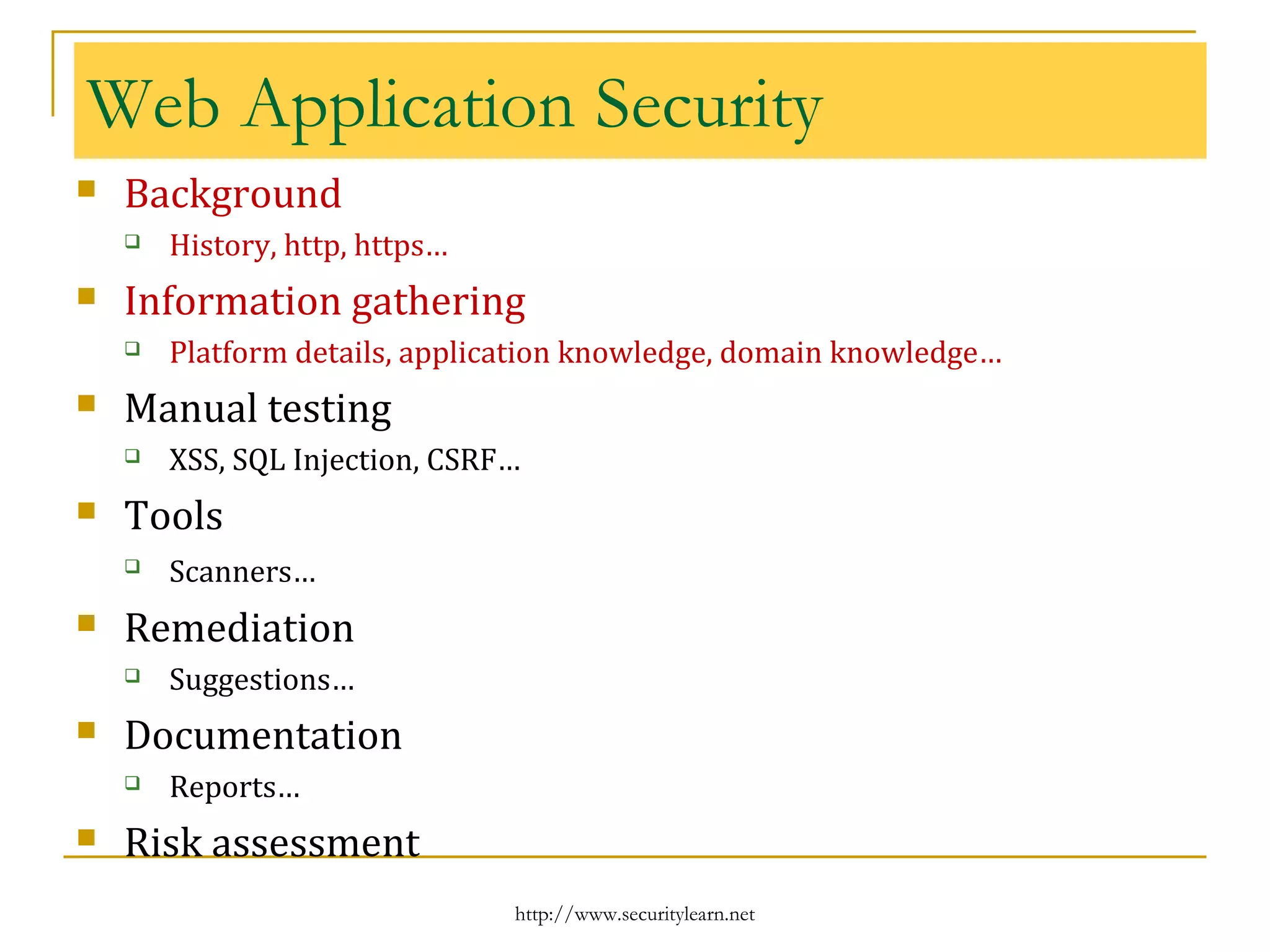 Web Application Security

- Background
  - History, http, https…
- Information gathering
  - Platform details, application knowledge, domain knowledge…
- Manual testing
  - XSS, SQL Injection, CSRF…
- Tools
  - Scanners…
- Remediation
  - Suggestions…
- Documentation
  - Reports…
- Risk assessment

http://www.securitylearn.net